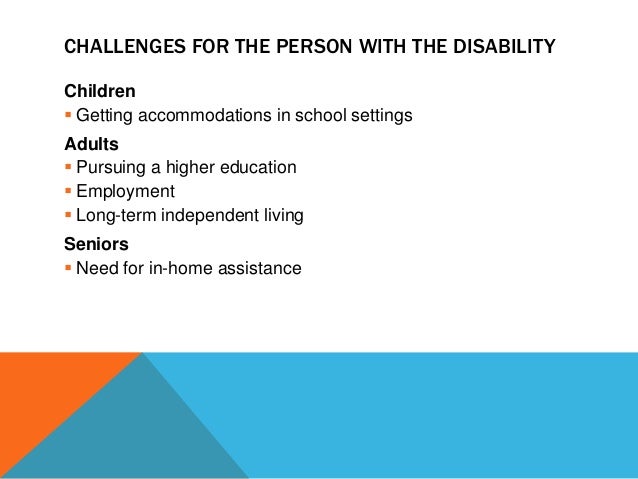 CHALLENGES FOR THE PERSON WITH THE DISABILITY

Children
▪ Getting accommodations in school settings

Adults
▪ Pursuing a higher education
▪ Employment
▪ Long-term independent living

Seniors
▪ Need for in-home assistance